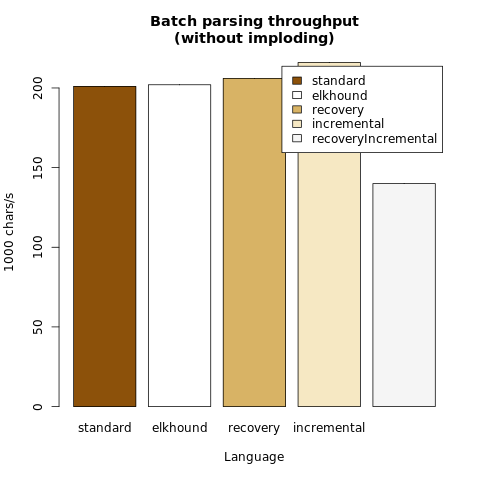 Batch parsing throughput
(without imploding)

standard
elkhound
recovery
incremental
recoveryIncremental

1000 chars/s

0
50
100
150
200

standard
elkhound
recovery
incremental

Language